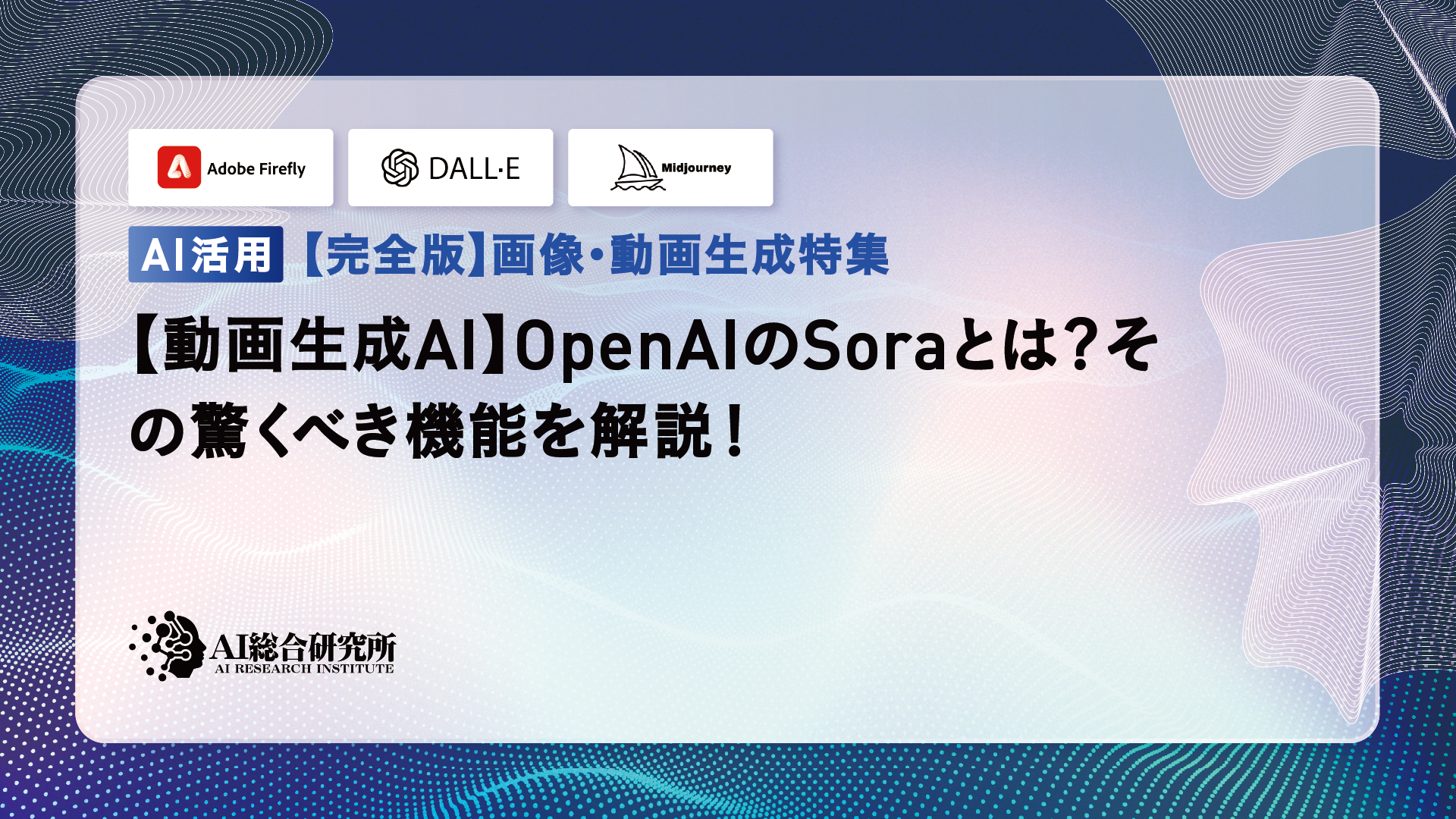 Adobe Firefly

DALL·E

Midjourney

AI活用 【完全版】画像・動画生成特集

【動画生成AI】OpenAIのSoraとは?その驚くべき機能を解説!

AI総合研究所
AI RESEARCH INSTITUTE